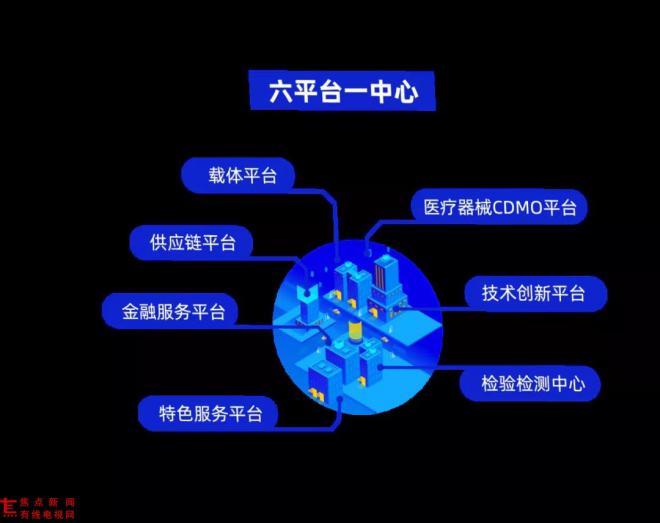 六平台一中心

载体平台

医疗器械CDMO平台

供应链平台

技术创新平台

金融服务平台

检验检测中心

特色服务平台

焦点新闻
有线电视网